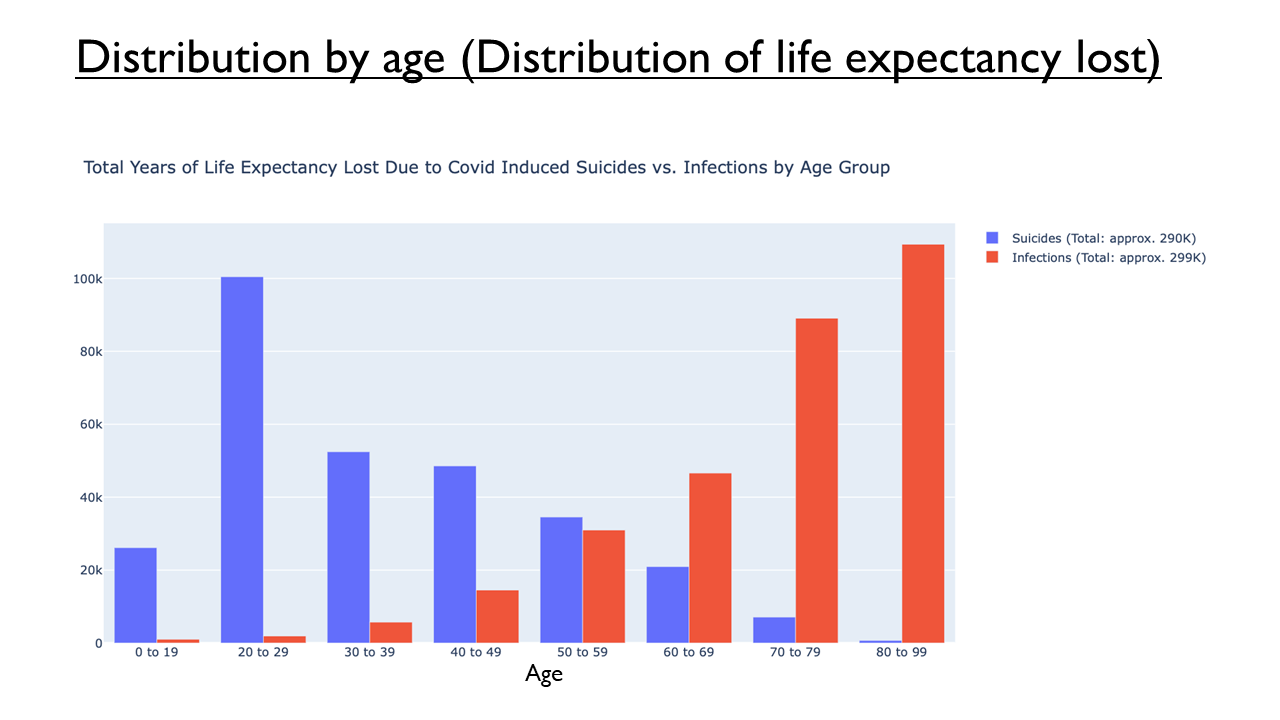 Distribution by age (Distribution of life expectancy lost)

Total Years of Life Expectancy Lost Due to Covid Induced Suicides vs. Infections by Age Group

Suicides (Total: approx. 290K)
Infections (Total: approx. 299K)

100k
80k
60k
40k
20k
0

0 to 19
20 to 29
30 to 39
40 to 49
50 to 59
60 to 69
70 to 79
80 to 99

Age